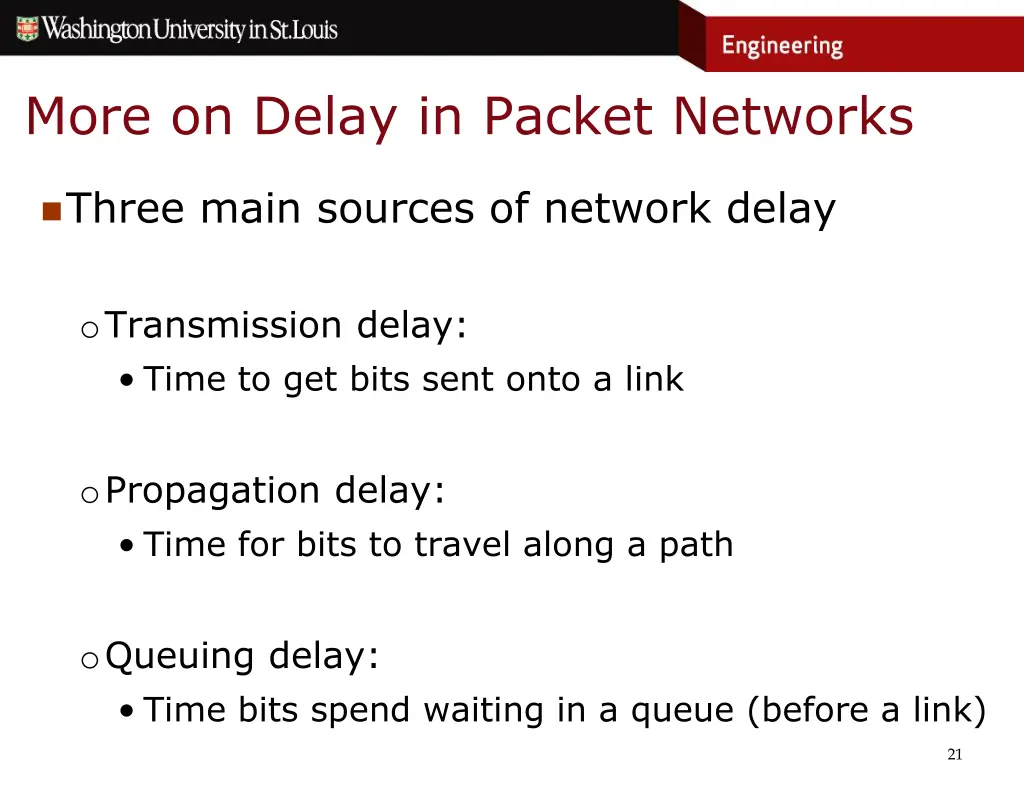 Washington University in St. Louis
Engineering

More on Delay in Packet Networks

Three main sources of network delay

Transmission delay:
Time to get bits sent onto a link

Propagation delay:
Time for bits to travel along a path

Queuing delay:
Time bits spend waiting in a queue (before a link)

21